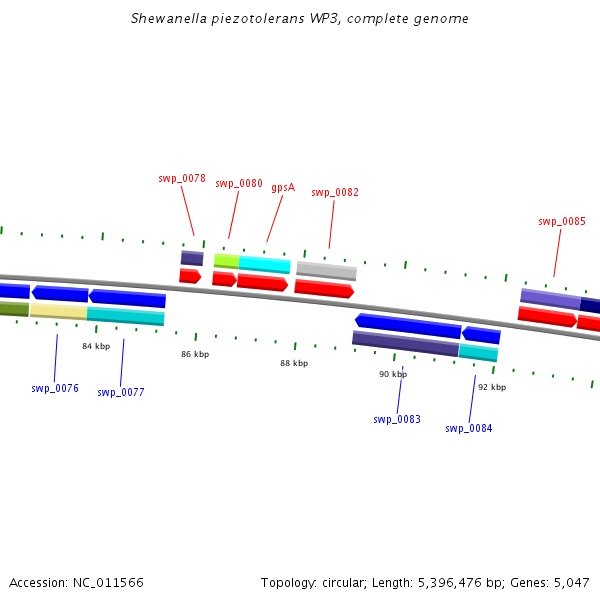 Shewanella piezotolerans WP3, complete genome

swp_0078
swp_0080
gpsA
swp_0082
swp_0085

84 kbp
86 kbp
88 kbp
90 kbp
92 kbp

swp_0076
swp_0077
swp_0083
swp_0084

Accession: NC_011566

Topology: circular; Length: 5,396,476 bp; Genes: 5,047